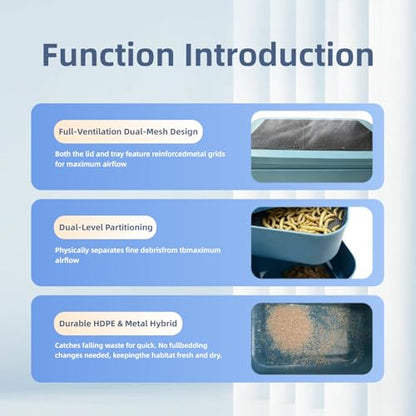 Function Introduction

Full-Ventilation Dual-Mesh Design

Both the lid and tray feature reinforcedmetal grids for maximum airflow

Dual-Level Partitioning

Physically separates fine debrisfrom tbmaximum airflow

Durable HDPE & Metal Hybrid

Catches falling waste for quick. No fullbedding changes needed, keepingthe habitat fresh and dry.